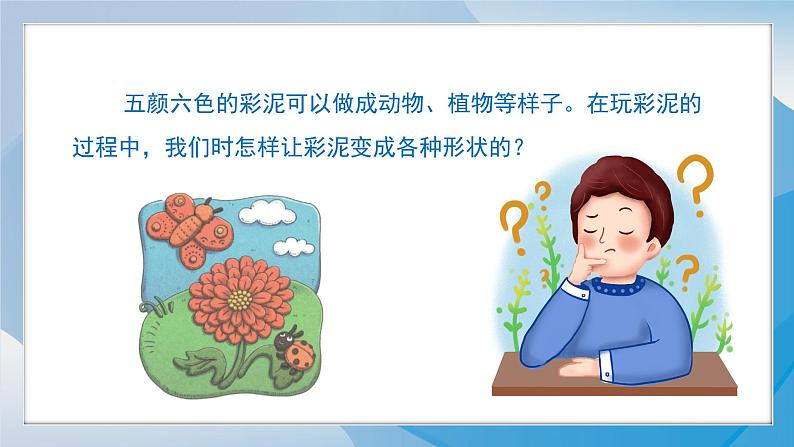 五颜六色的彩泥可以做成动物、植物等样子。在玩彩泥的过程中，我们时怎样让彩泥变成各种形状的？